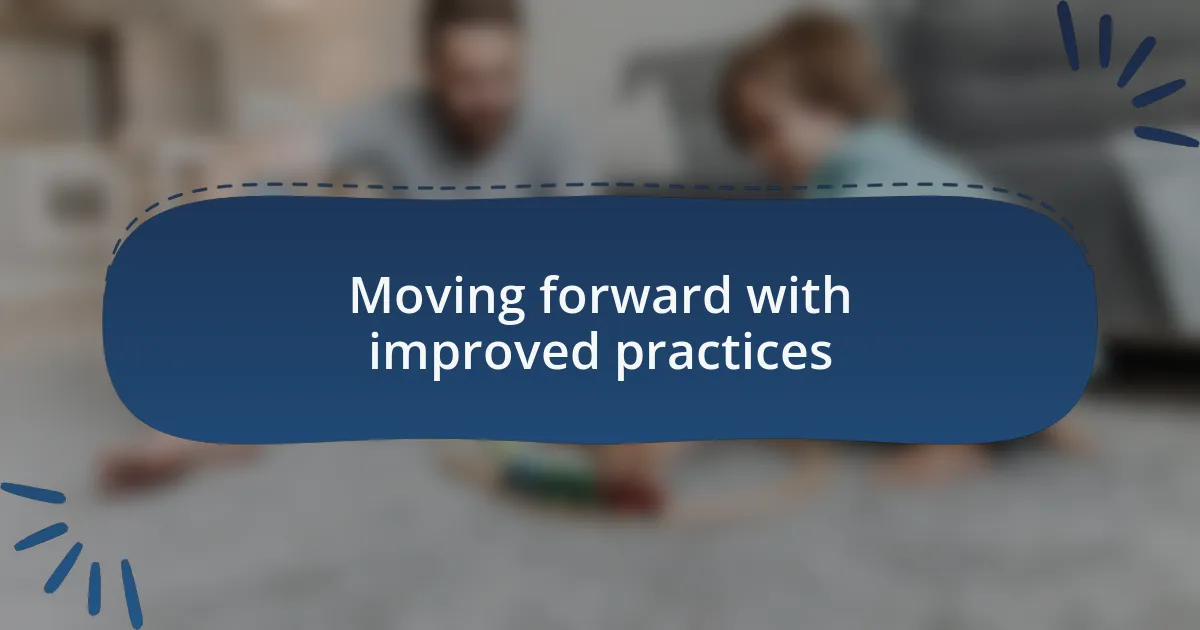 Moving forward with improved practices